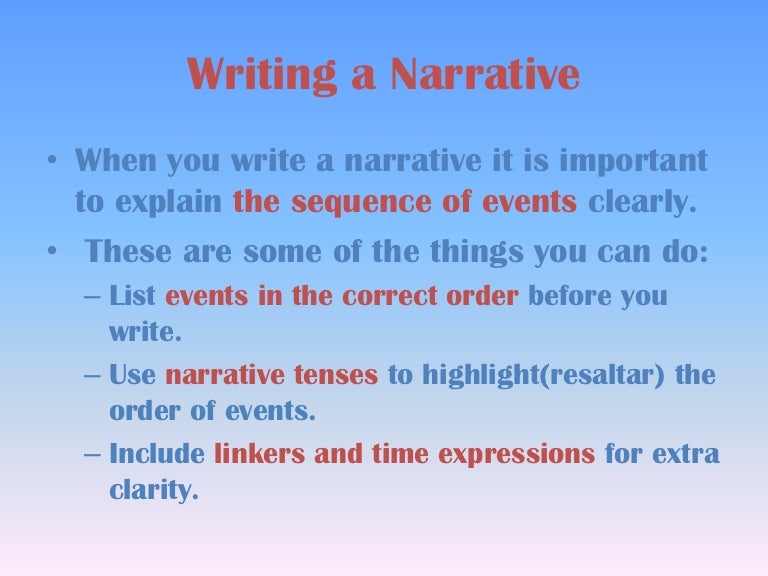 Writing a Narrative

• When you write a narrative it is important to explain the sequence of events clearly.

• These are some of the things you can do:

– List events in the correct order before you write.

– Use narrative tenses to highlight(resaltar) the order of events.

– Include linkers and time expressions for extra clarity.